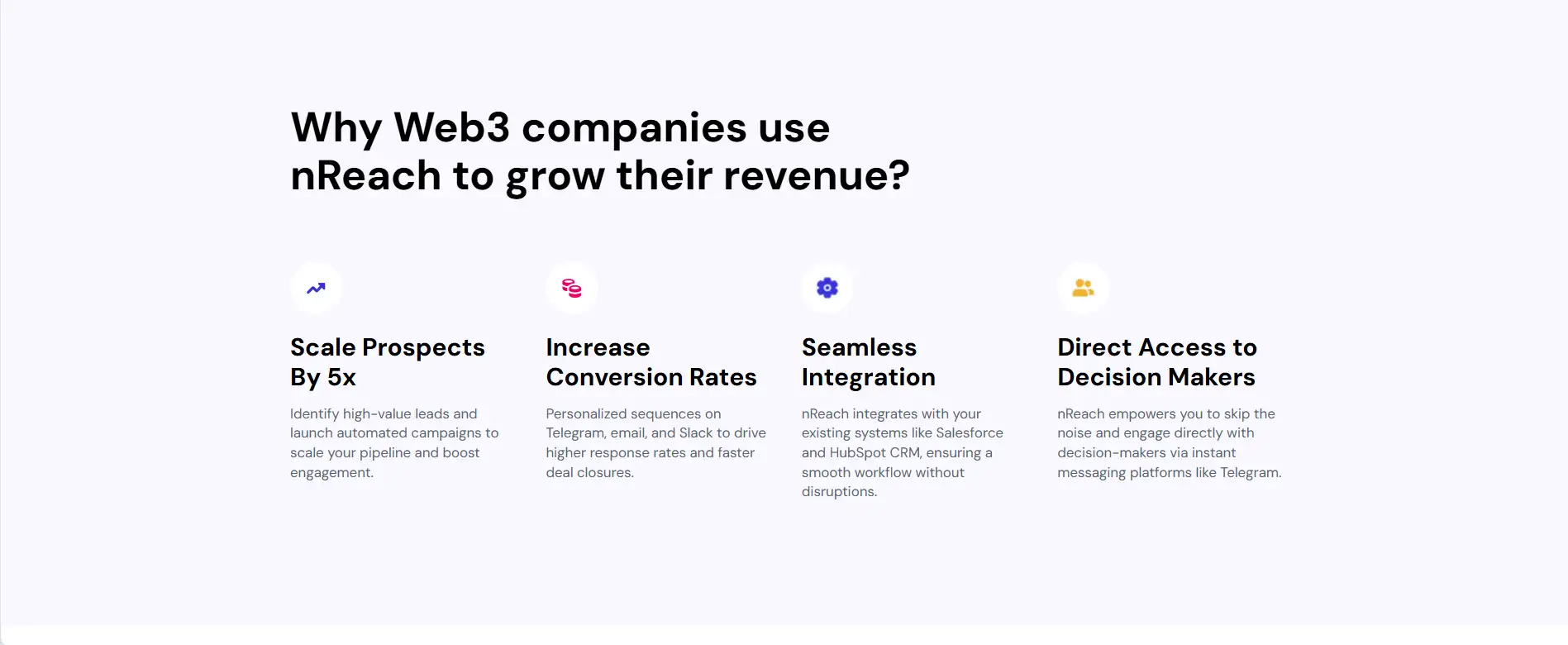 Why Web3 companies use nReach to grow their revenue?

Scale Prospects By 5x

Identify high-value leads and launch automated campaigns to scale your pipeline and boost engagement.

Increase Conversion Rates

Personalized sequences on Telegram, email, and Slack to drive higher response rates and faster deal closures.

Seamless Integration

nReach integrates with your existing systems like Salesforce and HubSpot CRM, ensuring a smooth workflow without disruptions.

Direct Access to Decision Makers

nReach empowers you to skip the noise and engage directly with decision-makers via instant messaging platforms like Telegram.